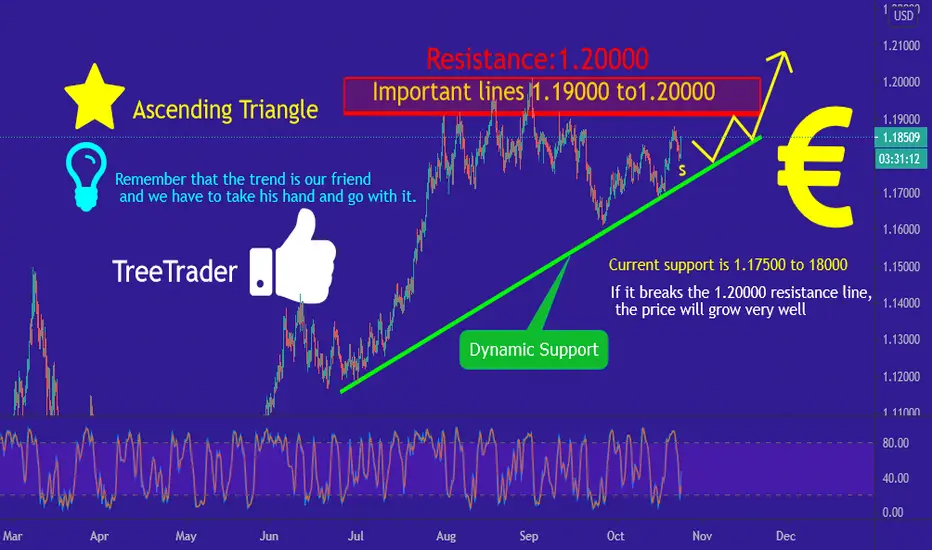 Resistance:1.20000

Important lines 1.19000 to1.20000

Ascending Triangle

Remember that the trend is our friend and we have to take his hand and go with it.

TreeTrader

S

€

Current support is 1.17500 to 18000

If it breaks the 1.20000 resistance line, the price will grow very well

Dynamic Support

USD
1.21000
1.20000
1.19000
1.18509
03:31:12
1.17000
1.16000
1.15000
1.14000
1.13000
1.12000
1.11000

80.00
40.00
0.00

Mar Apr May Jun Jul Aug Sep Oct Nov Dec